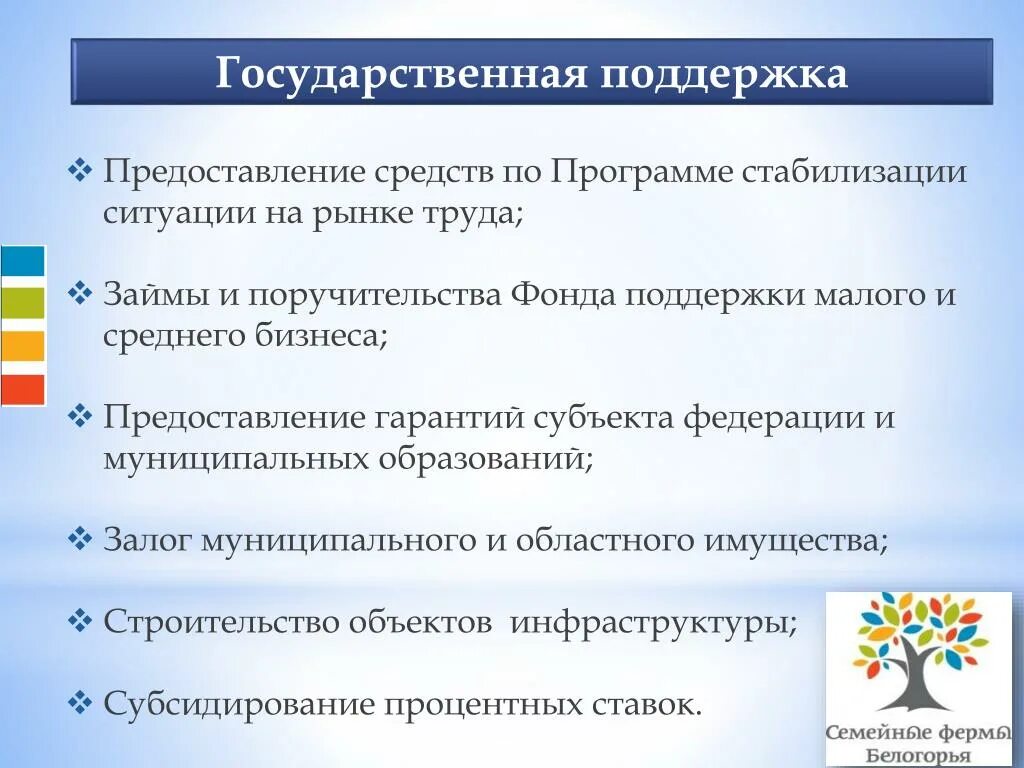 Государственная поддержка

❖ Предоставление средств по Программе стабилизации ситуации на рынке труда;

❖ Займы и поручительства Фонда поддержки малого и среднего бизнеса;

❖ Предоставление гарантий субъекта федерации и муниципальных образований;

❖ Залог муниципального и областного имущества;

❖ Строительство объектов инфраструктуры;

❖ Субсидирование процентных ставок.

Семейные фермы Белогорья